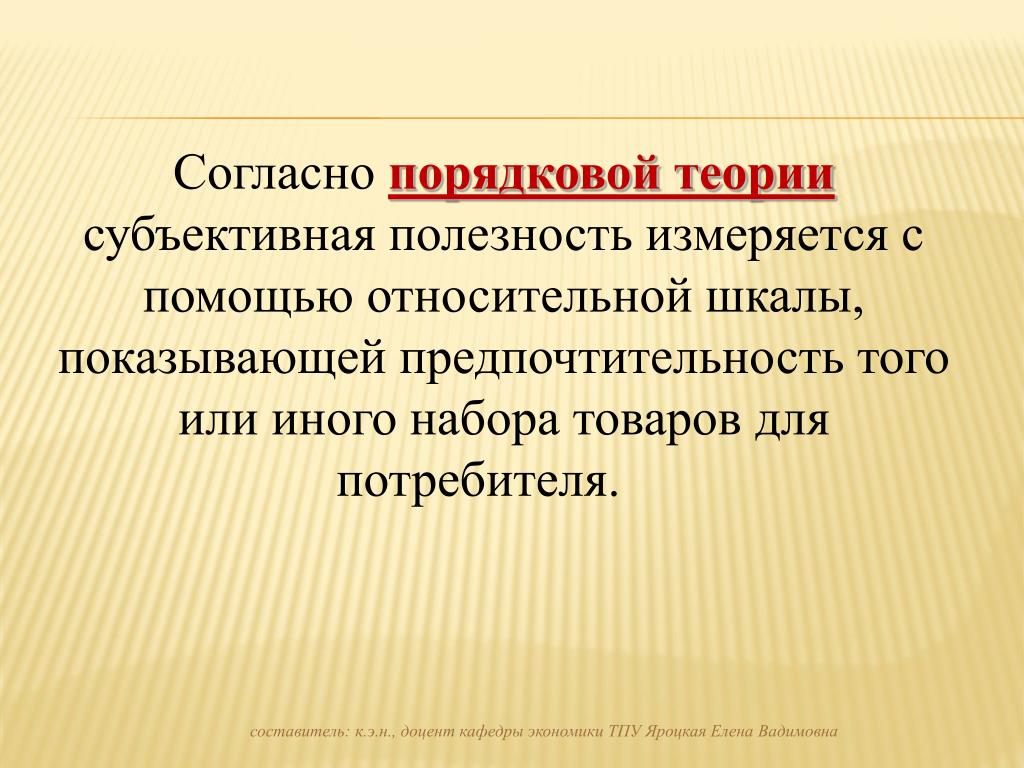 Согласно порядковой теории субъективная полезность измеряется с помощью относительной шкалы, показывающей предпочтительность того или иного набора товаров для потребителя.

составитель: к.э.н., доцент кафедры экономики ТПУ Яроцкая Елена Вадимовна